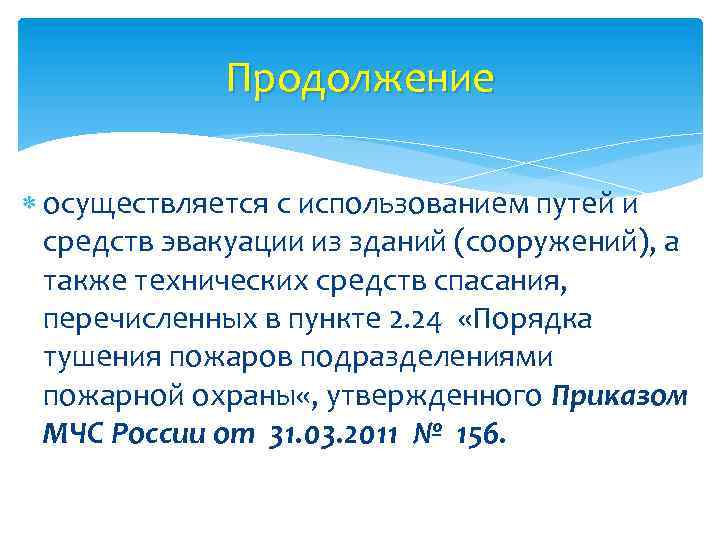 Продолжение

осуществляется с использованием путей и средств эвакуации из зданий (сооружений), а также технических средств спасания, перечисленных в пункте 2.24 «Порядка тушения пожаров подразделениями пожарной охраны«, утвержденного Приказом МЧС России от 31.03.2011 № 156.